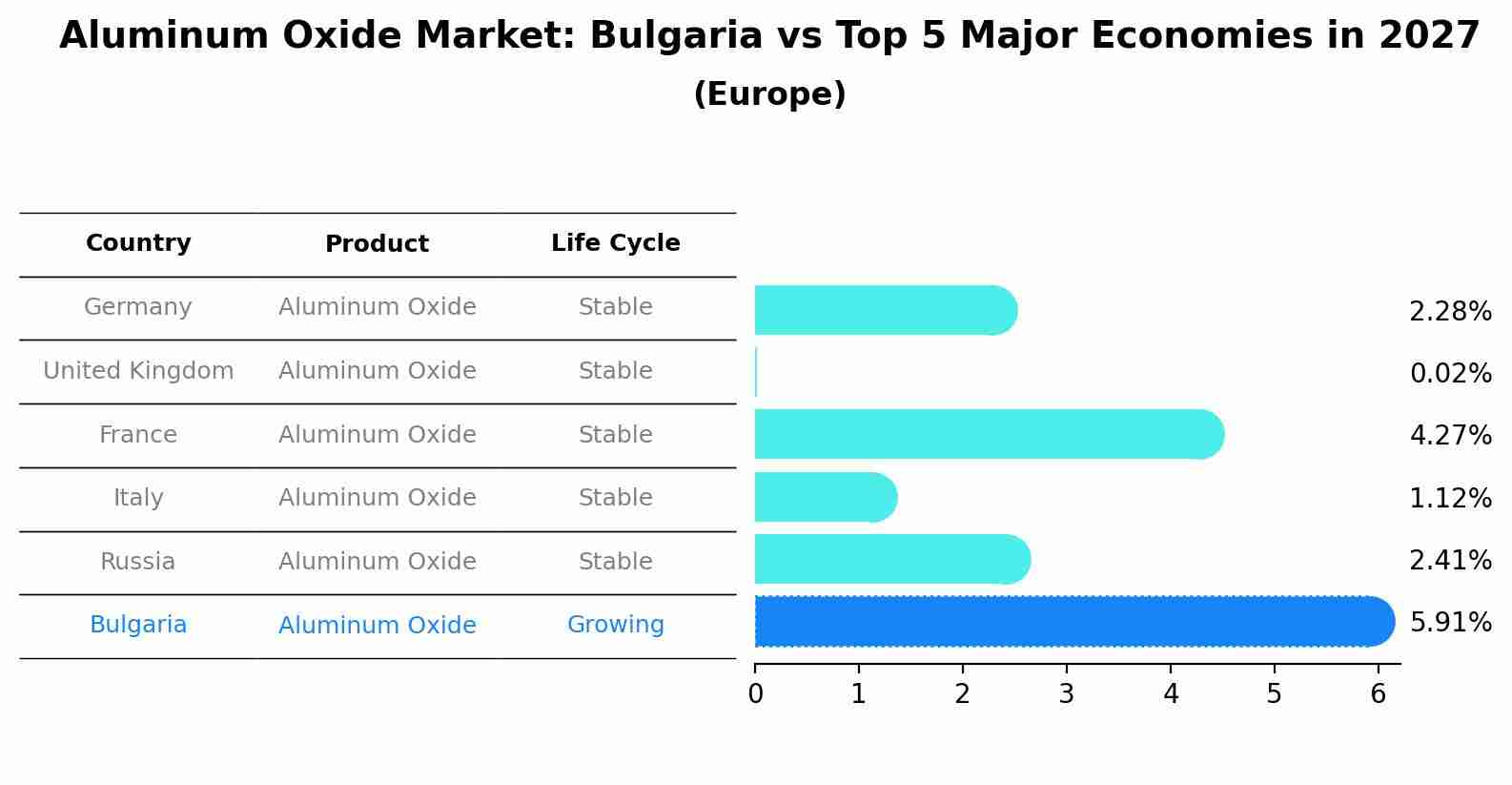 Aluminum Oxide Market: Bulgaria vs Top 5 Major Economies in 2027
(Europe)

| Country | Product | Life Cycle |
|---|---|---|
| Germany | Aluminum Oxide | Stable |
| United Kingdom | Aluminum Oxide | Stable |
| France | Aluminum Oxide | Stable |
| Italy | Aluminum Oxide | Stable |
| Russia | Aluminum Oxide | Stable |
| Bulgaria | Aluminum Oxide | Growing |

2.28%
0.02%
4.27%
1.12%
2.41%
5.91%

0 1 2 3 4 5 6